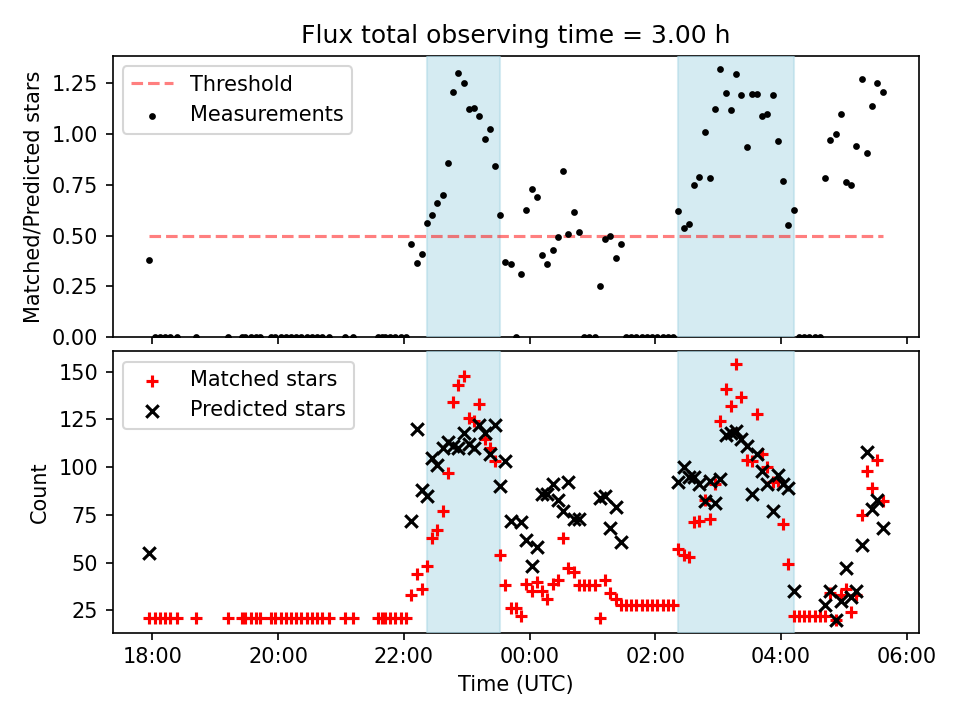 Flux total observing time = 3.00 h

Threshold
Measurements

Matched/Predicted stars

1.25
1.00
0.75
0.50
0.25
0.00

Matched stars
Predicted stars

Count

150
125
100
75
50
25

18:00
20:00
22:00
00:00
02:00
04:00
06:00

Time (UTC)